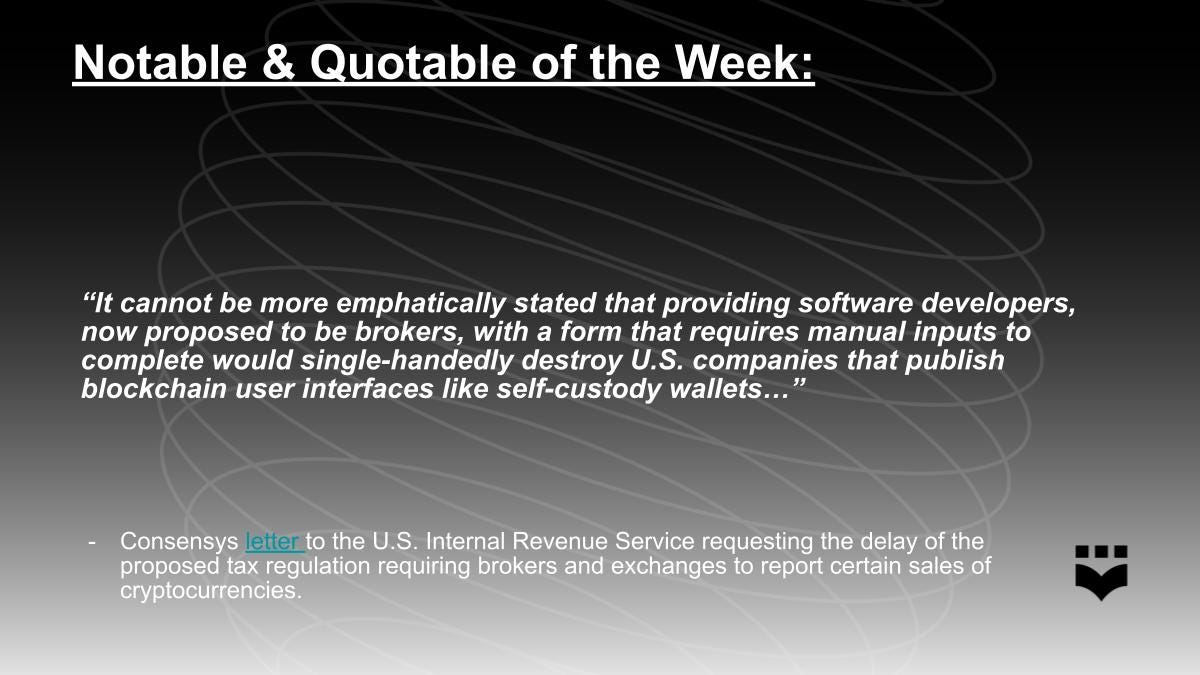 Notable & Quotable of the Week:

“It cannot be more emphatically stated that providing software developers, now proposed to be brokers, with a form that requires manual inputs to complete would single-handedly destroy U.S. companies that publish blockchain user interfaces like self-custody wallets…”

- Consensys letter to the U.S. Internal Revenue Service requesting the delay of the proposed tax regulation requiring brokers and exchanges to report certain sales of cryptocurrencies.